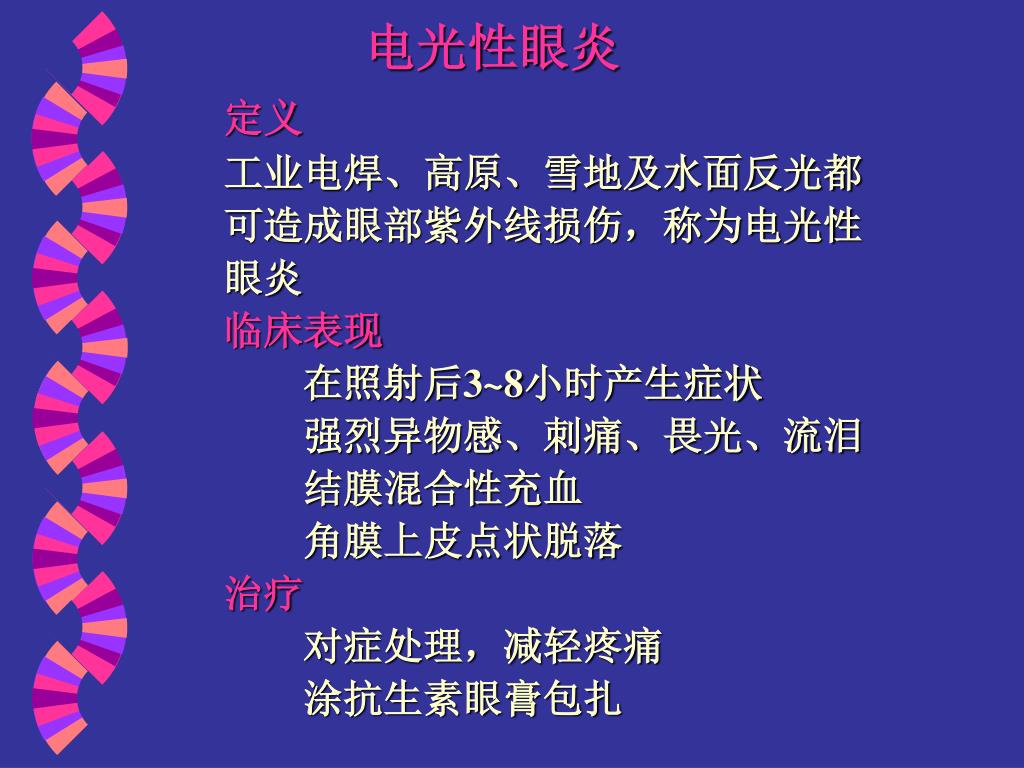 电光性眼炎

定义

工业电焊、高原、雪地及水面反光都可造成眼部紫外线损伤，称为电光性眼炎

临床表现

在照射后3~8小时产生症状

强烈异物感、刺痛、畏光、流泪

结膜混合性充血

角膜上皮点状脱落

治疗

对症处理，减轻疼痛

涂抗生素眼膏包扎